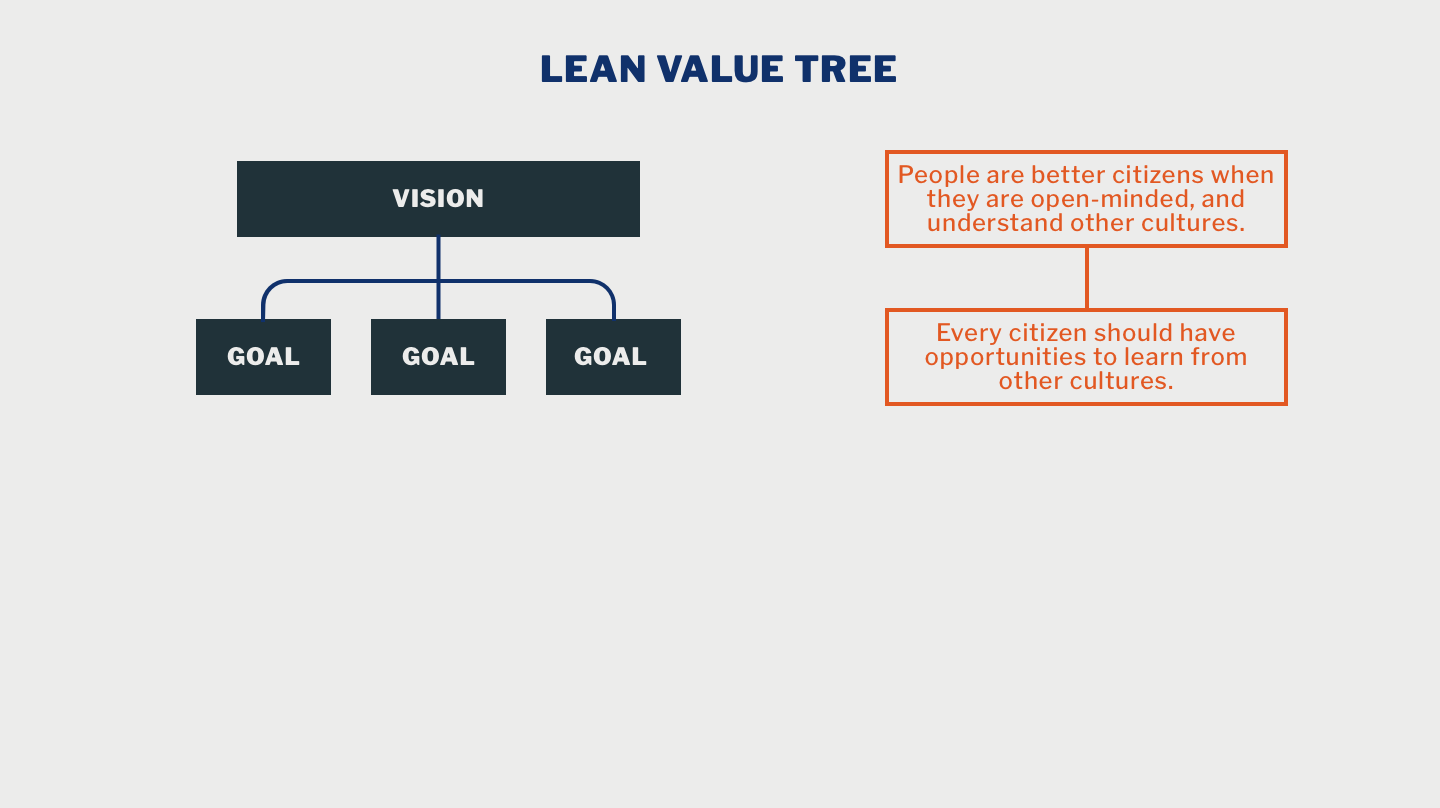 LEAN VALUE TREE

VISION

GOAL

GOAL

GOAL

People are better citizens when they are open-minded, and understand other cultures.

Every citizen should have opportunities to learn from other cultures.